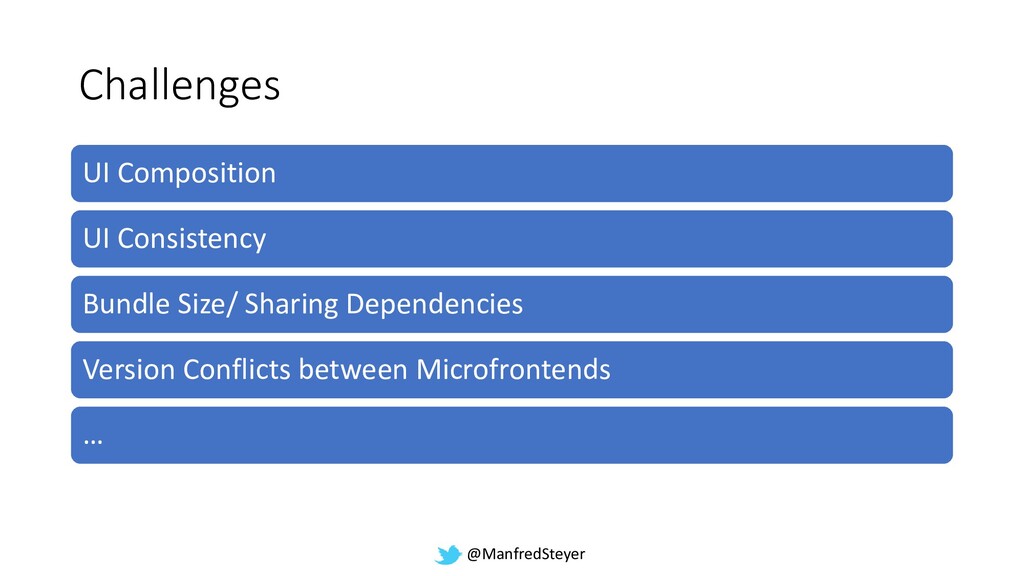 Challenges

UI Composition

UI Consistency

Bundle Size/ Sharing Dependencies

Version Conflicts between Microfrontends

…

@ManfredSteyer